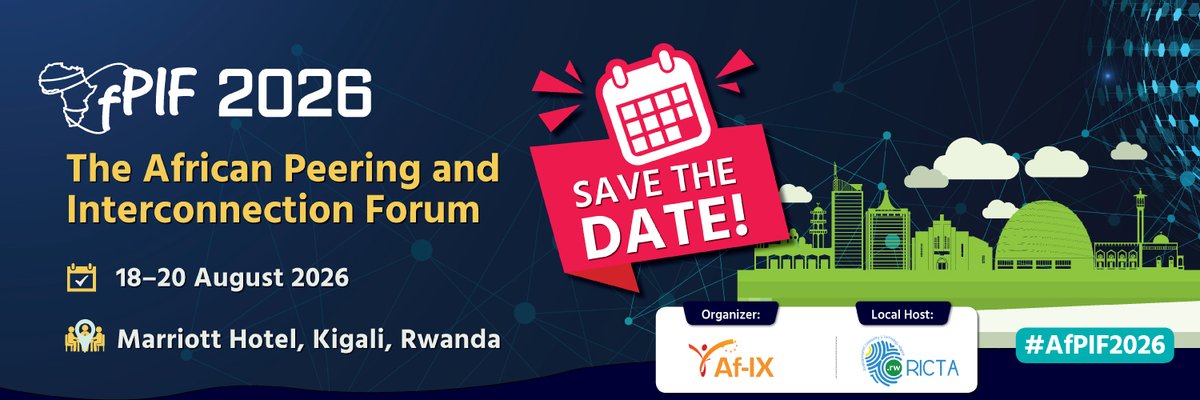 fPIF 2026

The African Peering and Interconnection Forum

18–20 August 2026

Marriott Hotel, Kigali, Rwanda

SAVE THE DATE!

Organizer:

Af-IX

Local Host:

.rw RICTA

#AfPIF2026